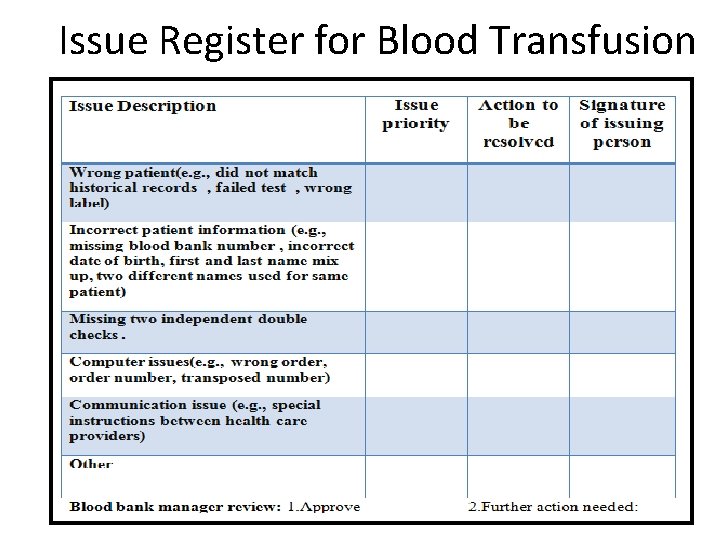 Issue Register for Blood Transfusion

| Issue Description | Issue priority | Action to be resolved | Signature of issuing person |
|---|---|---|---|
| Wrong patient(e.g., did not match historical records , failed test , wrong label) | | | |
| Incorrect patient information (e.g., missing blood bank number , incorrect date of birth, first and last name mix up, two different names used for same patient) | | | |
| Missing two independent double checks . | | | |
| Computer issues(e.g., wrong order, order number, transposed number) | | | |
| Communication issue (e.g., special instructions between health care providers) | | | |
| Other | | | |

Blood bank manager review: 1.Approve 2.Further action needed: